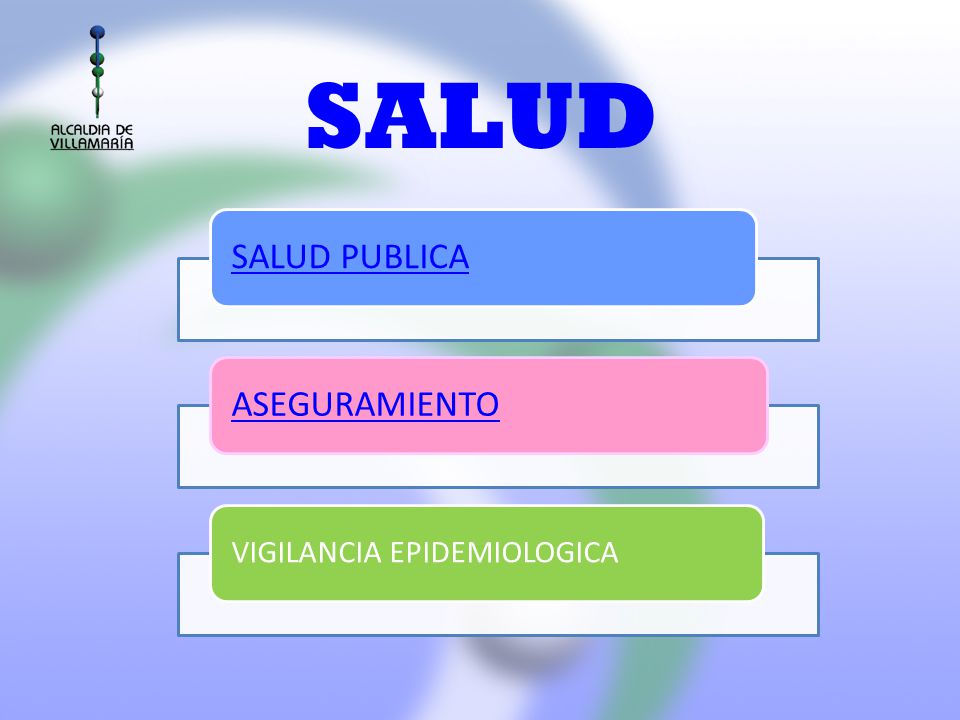 ALCALDIA DE VILLAMARÍA

SALUD

SALUD PUBLICA

ASEGURAMIENTO

VIGILANCIA EPIDEMIOLOGICA